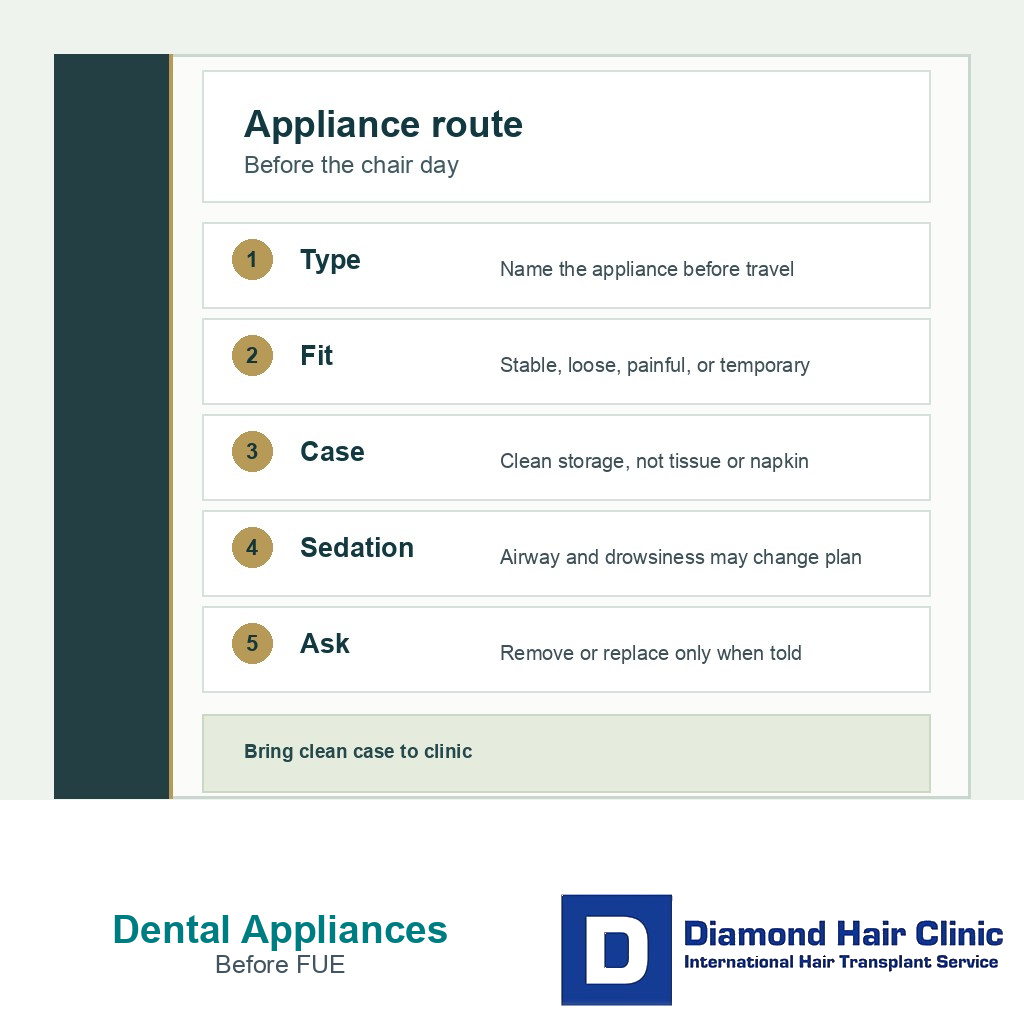 Appliance route
Before the chair day

1 Type
Name the appliance before travel

2 Fit
Stable, loose, painful, or temporary

3 Case
Clean storage, not tissue or napkin

4 Sedation
Airway and drowsiness may change plan

5 Ask
Remove or replace only when told

Bring clean case to clinic

Dental Appliances
Before FUE

D
Diamond Hair Clinic
International Hair Transplant Service